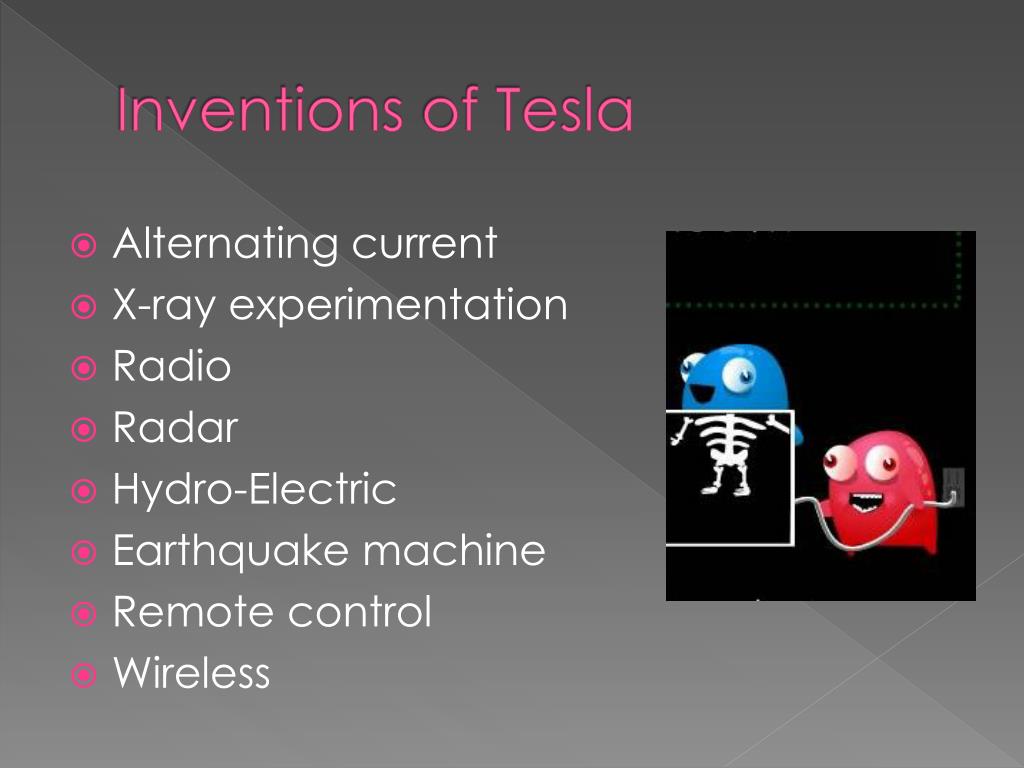 Inventions of Tesla

Alternating current
X-ray experimentation
Radio
Radar
Hydro-Electric
Earthquake machine
Remote control
Wireless